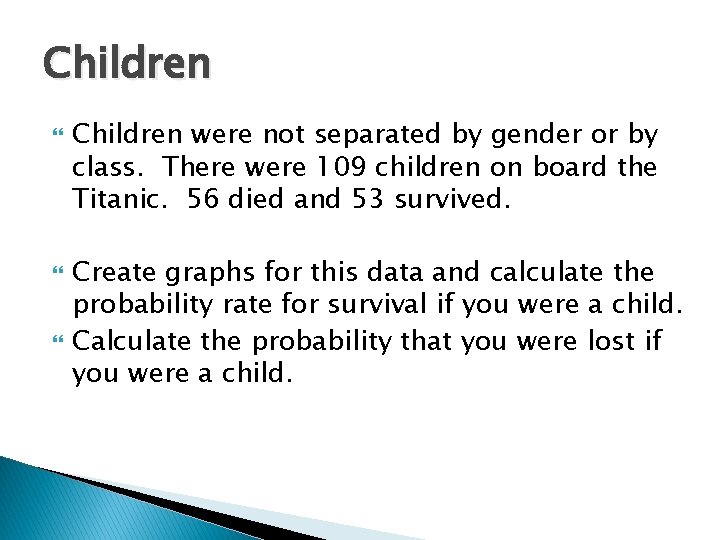 Children

Children were not separated by gender or by class. There were 109 children on board the Titanic. 56 died and 53 survived.

Create graphs for this data and calculate the probability rate for survival if you were a child.

Calculate the probability that you were lost if you were a child.